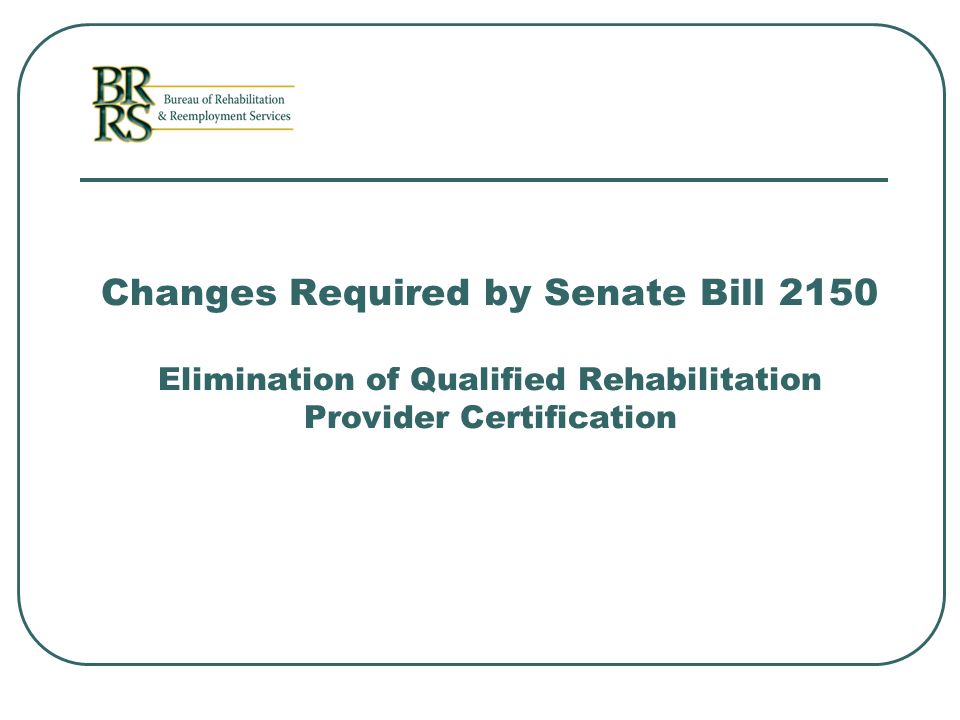 BR
RS
Bureau of Rehabilitation
& Reemployment Services

Changes Required by Senate Bill 2150

Elimination of Qualified Rehabilitation Provider Certification